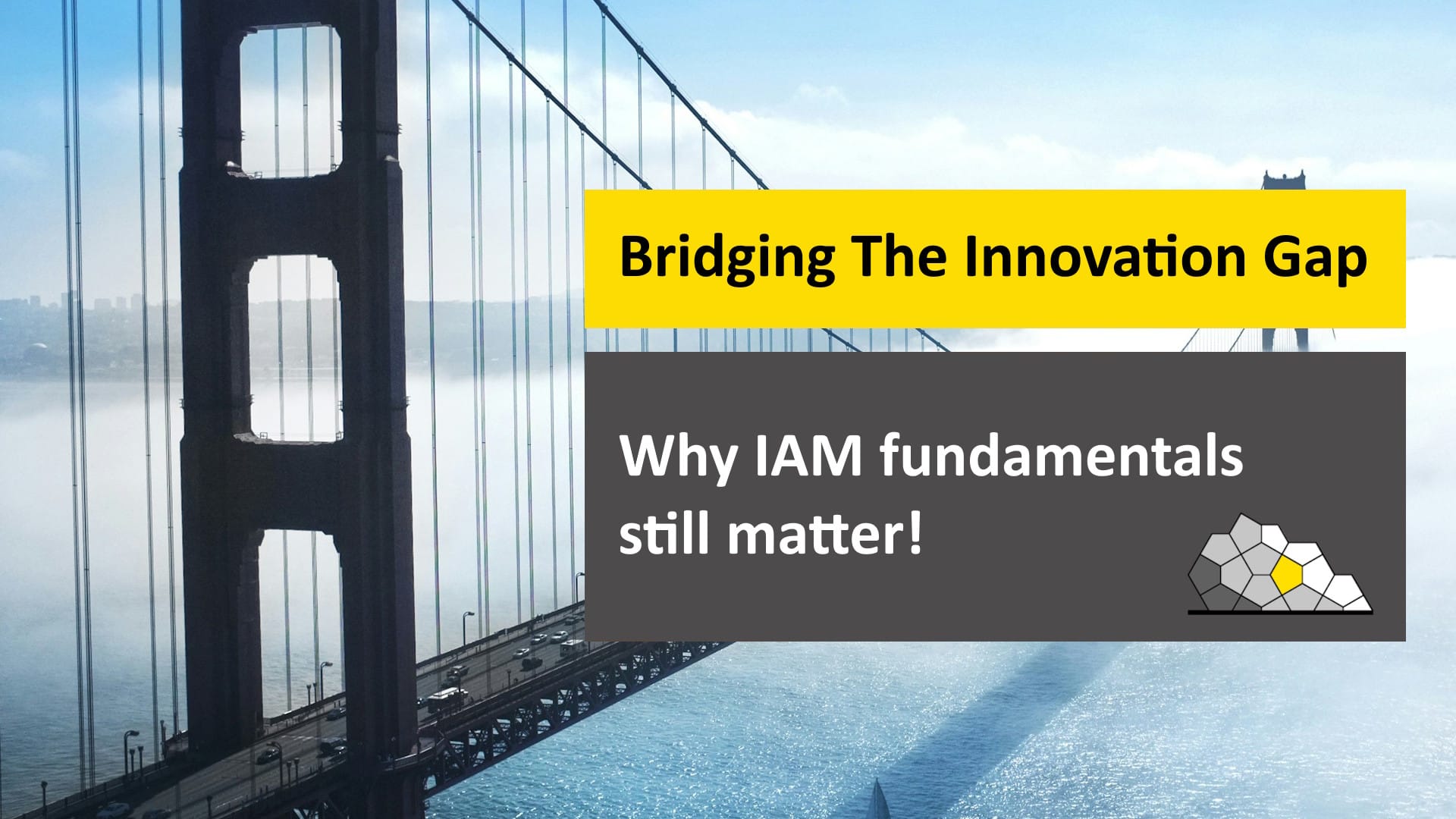 Bridging The Innovation Gap

Why IAM fundamentals still matter!